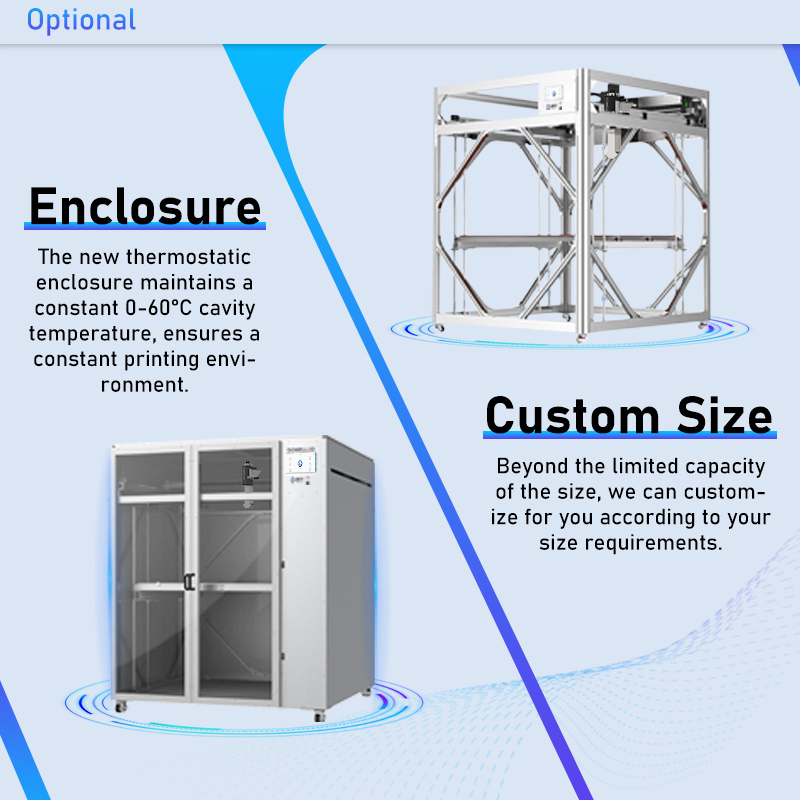 Optional

Enclosure

The new thermostatic enclosure maintains a constant 0-60°C cavity temperature, ensures a constant printing environment.

Custom Size

Beyond the limited capacity of the size, we can customize for you according to your size requirements.